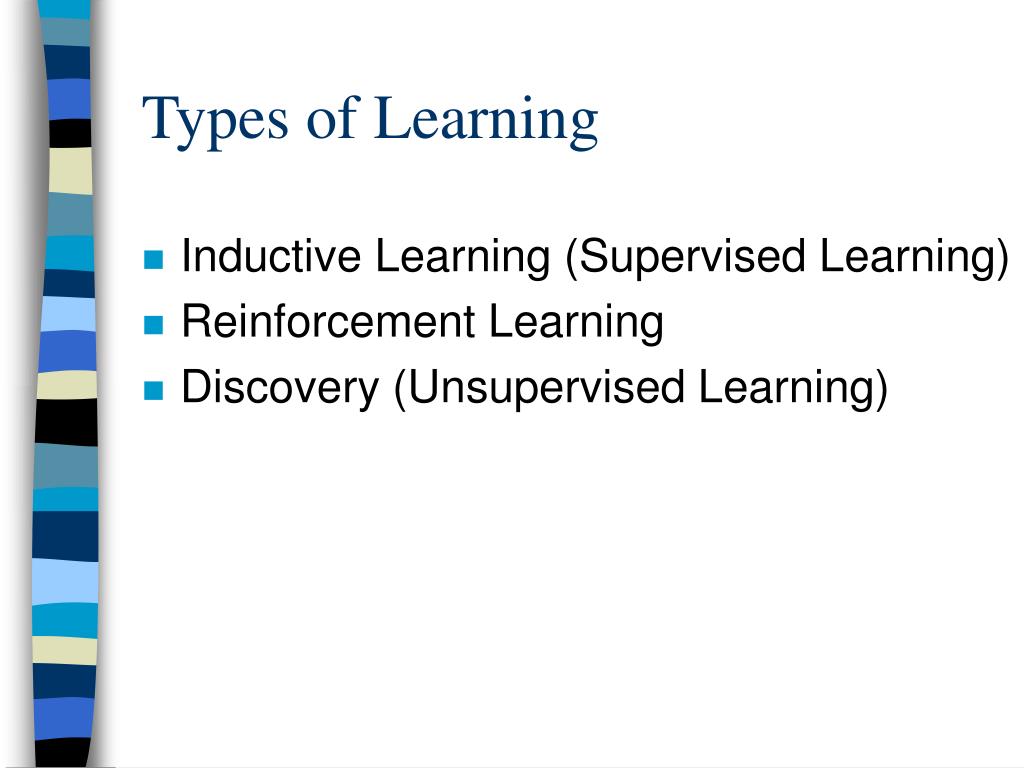 Types of Learning

- Inductive Learning (Supervised Learning)
- Reinforcement Learning
- Discovery (Unsupervised Learning)